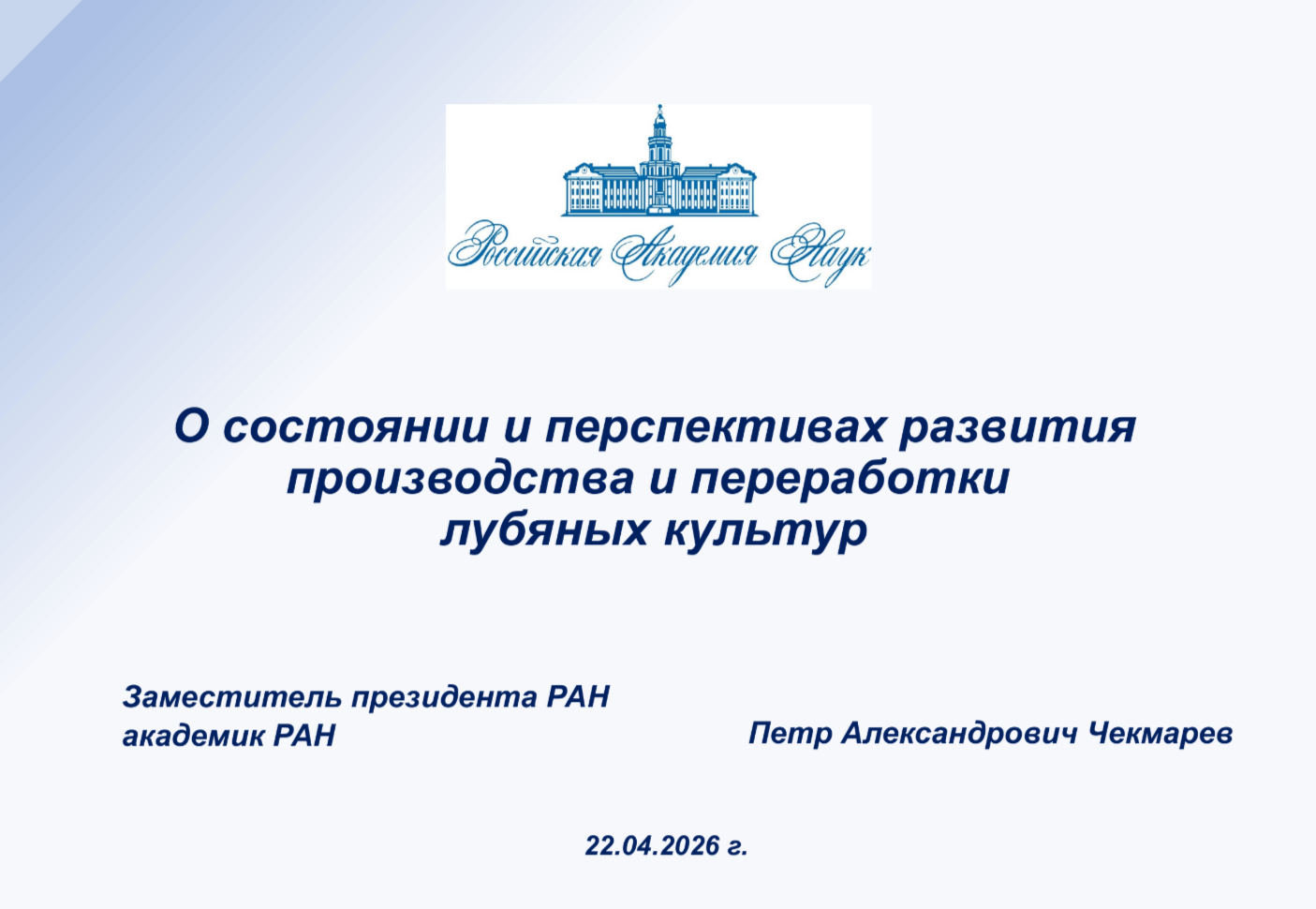 Российская Академия Наук

О состоянии и перспективах развития производства и переработки лубяных культур

Заместитель президента РАН
академик РАН

Петр Александрович Чекмарев

22.04.2026 г.